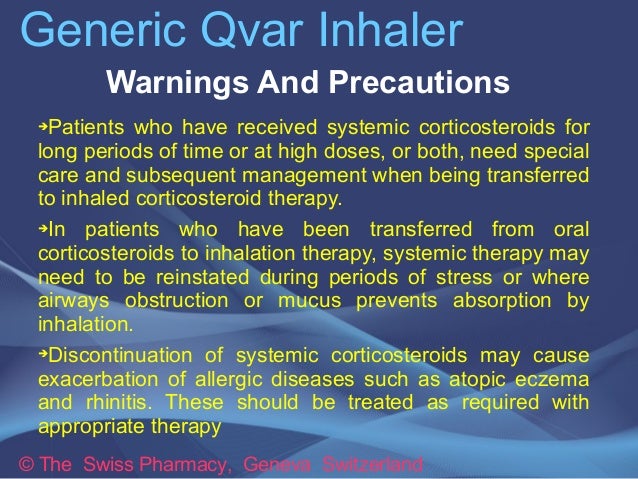 Generic Qvar Inhaler

Warnings And Precautions

➔Patients who have received systemic corticosteroids for long periods of time or at high doses, or both, need special care and subsequent management when being transferred to inhaled corticosteroid therapy.

➔In patients who have been transferred from oral corticosteroids to inhalation therapy, systemic therapy may need to be reinstated during periods of stress or where airways obstruction or mucus prevents absorption by inhalation.

➔Discontinuation of systemic corticosteroids may cause exacerbation of allergic diseases such as atopic eczema and rhinitis. These should be treated as required with appropriate therapy

© The Swiss Pharmacy, Geneva Switzerland